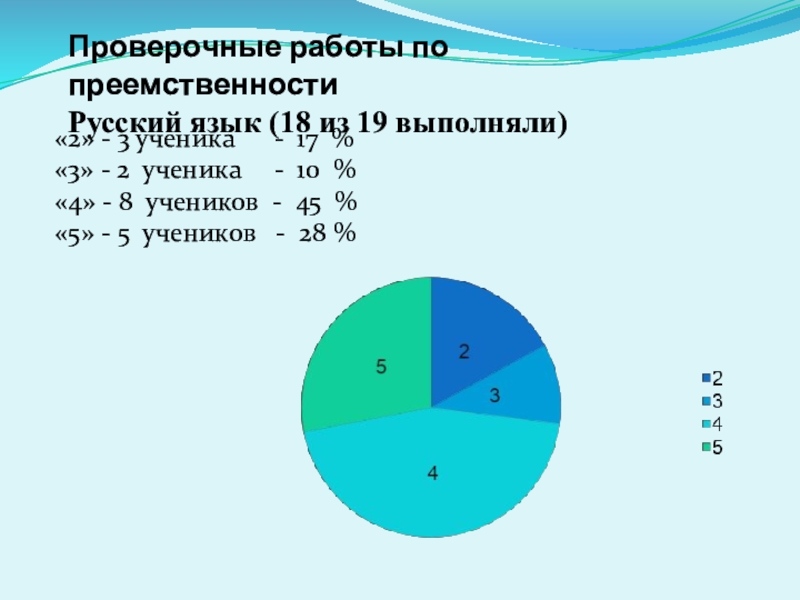 Проверочные работы по преемственности
Русский язык (18 из 19 выполняли)

«2» - 3 ученика - 17 %
«3» - 2 ученика - 10 %
«4» - 8 учеников - 45 %
«5» - 5 учеников - 28 %

2
3
4
5

2
3
4
5